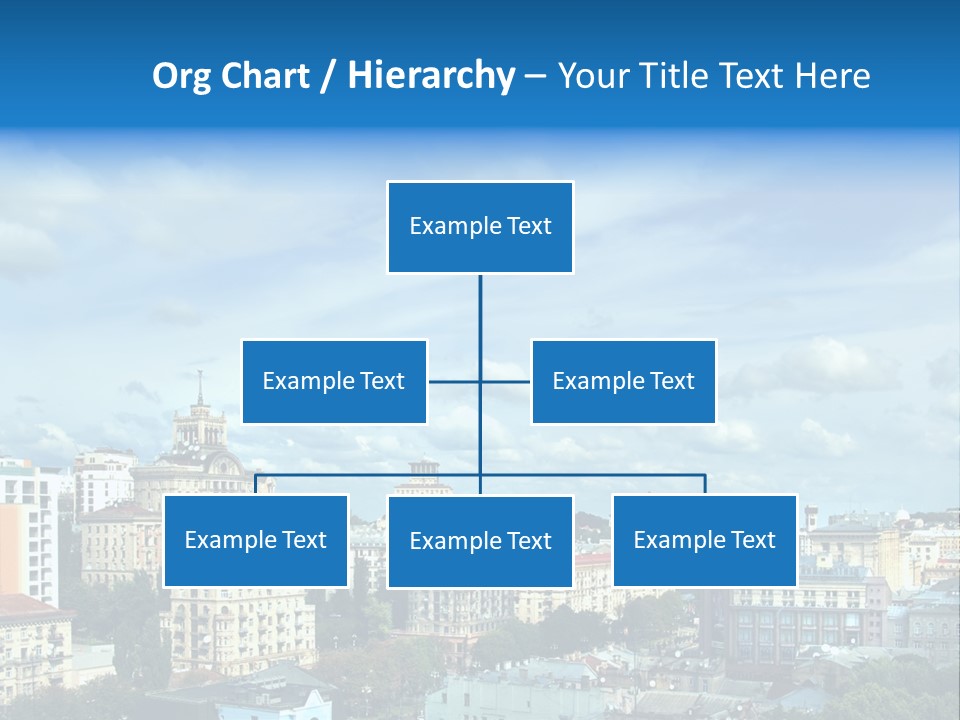 Org Chart / Hierarchy – Your Title Text Here

Example Text

Example Text

Example Text

Example Text

Example Text

Example Text